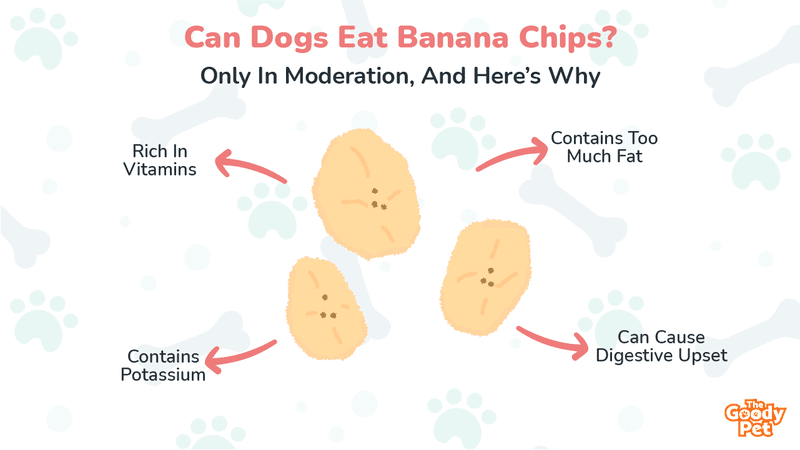 Can Dogs Eat Banana Chips?
Only In Moderation, And Here's Why

Rich In Vitamins

Contains Too Much Fat

Contains Potassium

Can Cause Digestive Upset

The Goody Pet